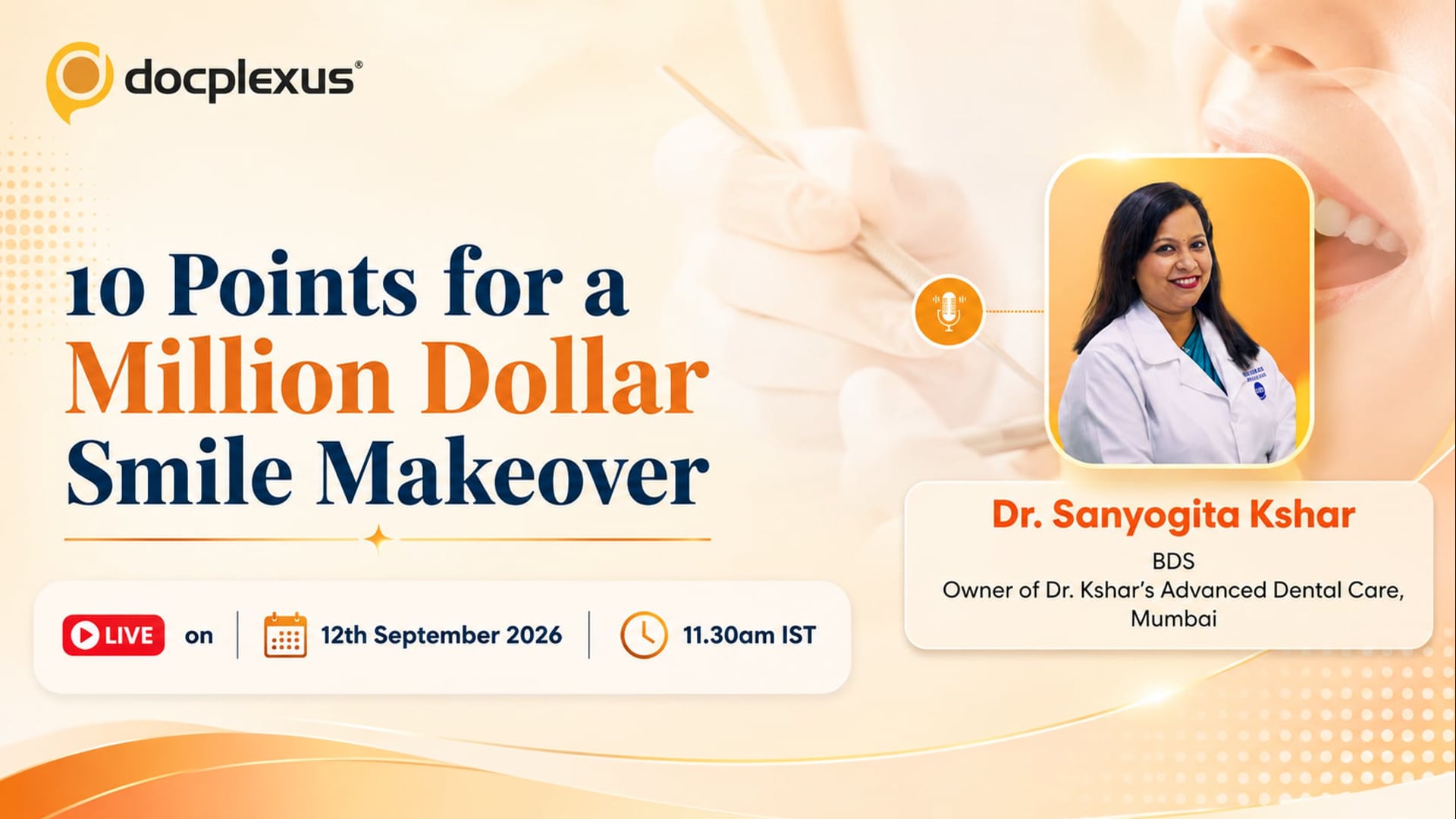 docplexus®

10 Points for a Million Dollar Smile Makeover

LIVE on 12th September 2026 11.30am IST

Dr. Sanyogita Kshar
BDS
Owner of Dr. Kshar's Advanced Dental Care, Mumbai